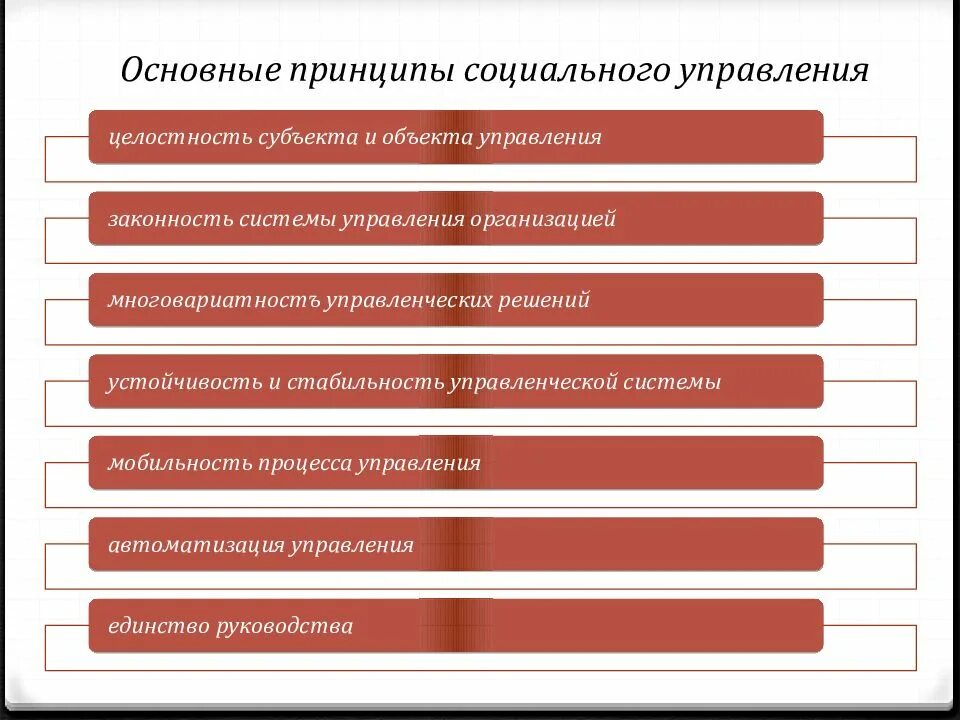 Основные принципы социального управления

целостность субъекта и объекта управления

законность системы управления организацией

многовариатностъ управленческих решений

устойчивость и стабильность управленческой системы

мобильность процесса управления

автоматизация управления

единство руководства